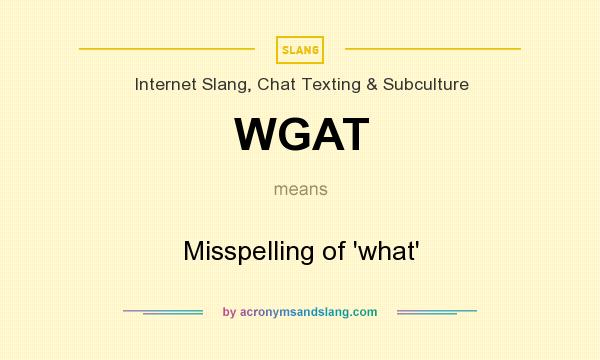 SLANG

Internet Slang, Chat Texting & Subculture

WGAT

means

Misspelling of 'what'

by acronymsandslang.com